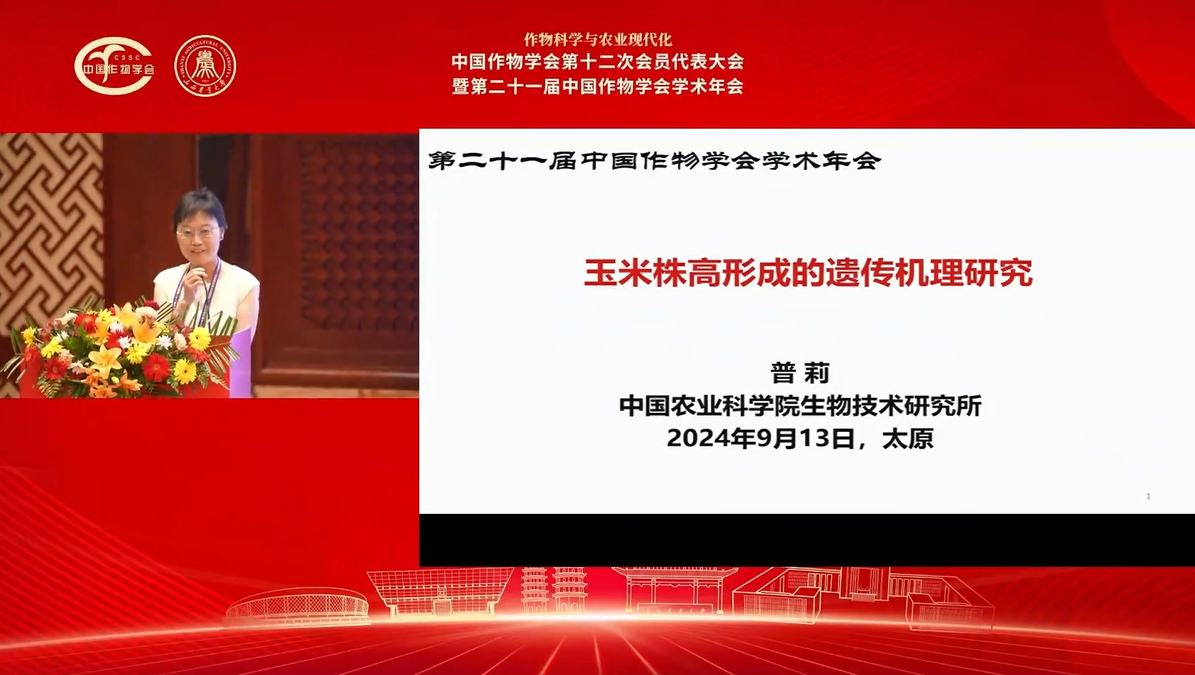 CSSC
中国作物学会

作物科学与农业现代化
中国作物学会第十二次会员代表大会
暨第二十一届中国作物学会学术年会

第二十一届中国作物学会学术年会

玉米株高形成的遗传机理研究

普 莉
中国农业科学院生物技术研究所
2024年9月13日，太原

1